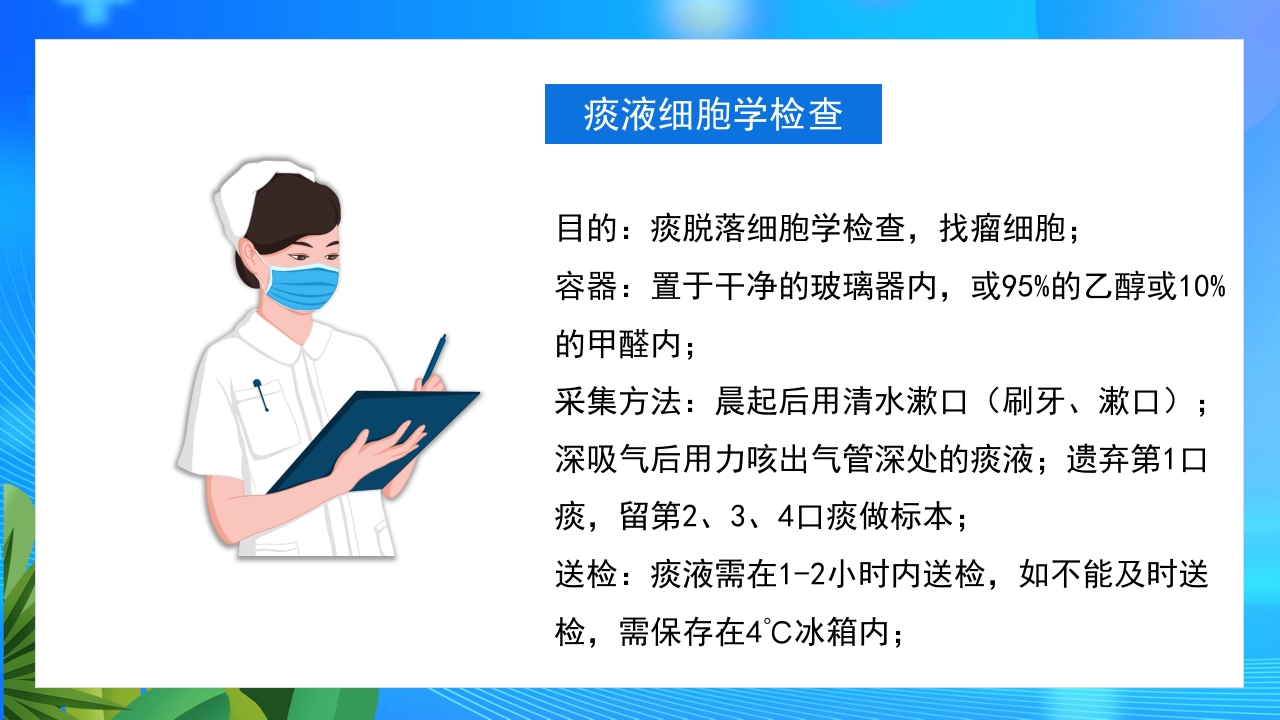 痰液细胞学检查

目的：痰脱落细胞学检查，找瘤细胞；

容器：置于干净的玻璃器内，或95%的乙醇或10%的甲醛内；

采集方法：晨起后用清水漱口（刷牙、漱口）；深吸气后用力咳出气管深处的痰液；遗弃第1口痰，留第2、3、4口痰做标本；

送检：痰液需在1-2小时内送检，如不能及时送检，需保存在4℃冰箱内；